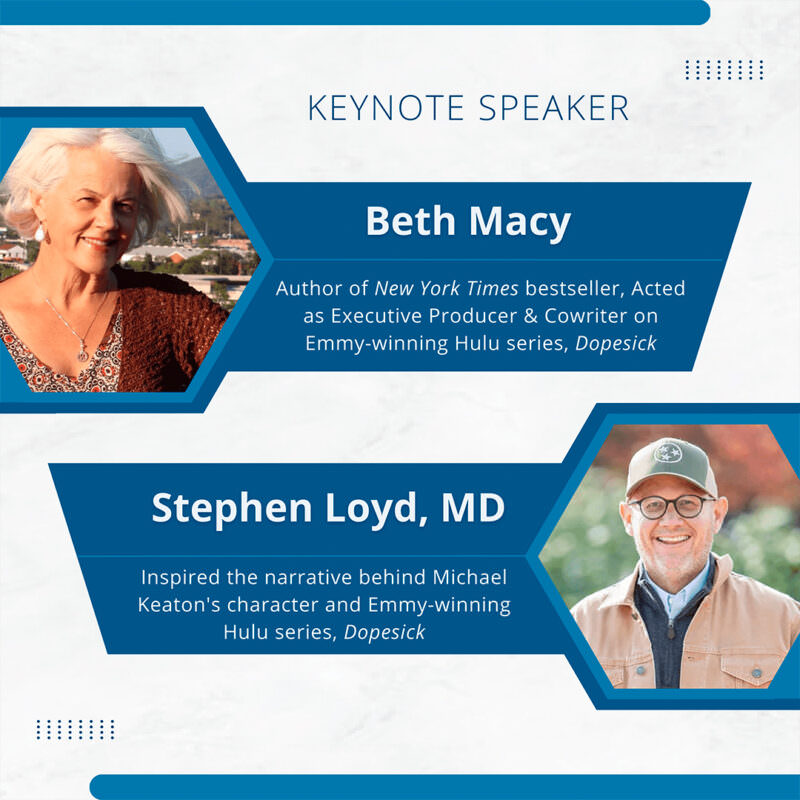 KEYNOTE SPEAKER

Beth Macy

Author of New York Times bestseller, Acted as Executive Producer & Cowriter on Emmy-winning Hulu series, Dopesick

Stephen Loyd, MD

Inspired the narrative behind Michael Keaton's character and Emmy-winning Hulu series, Dopesick